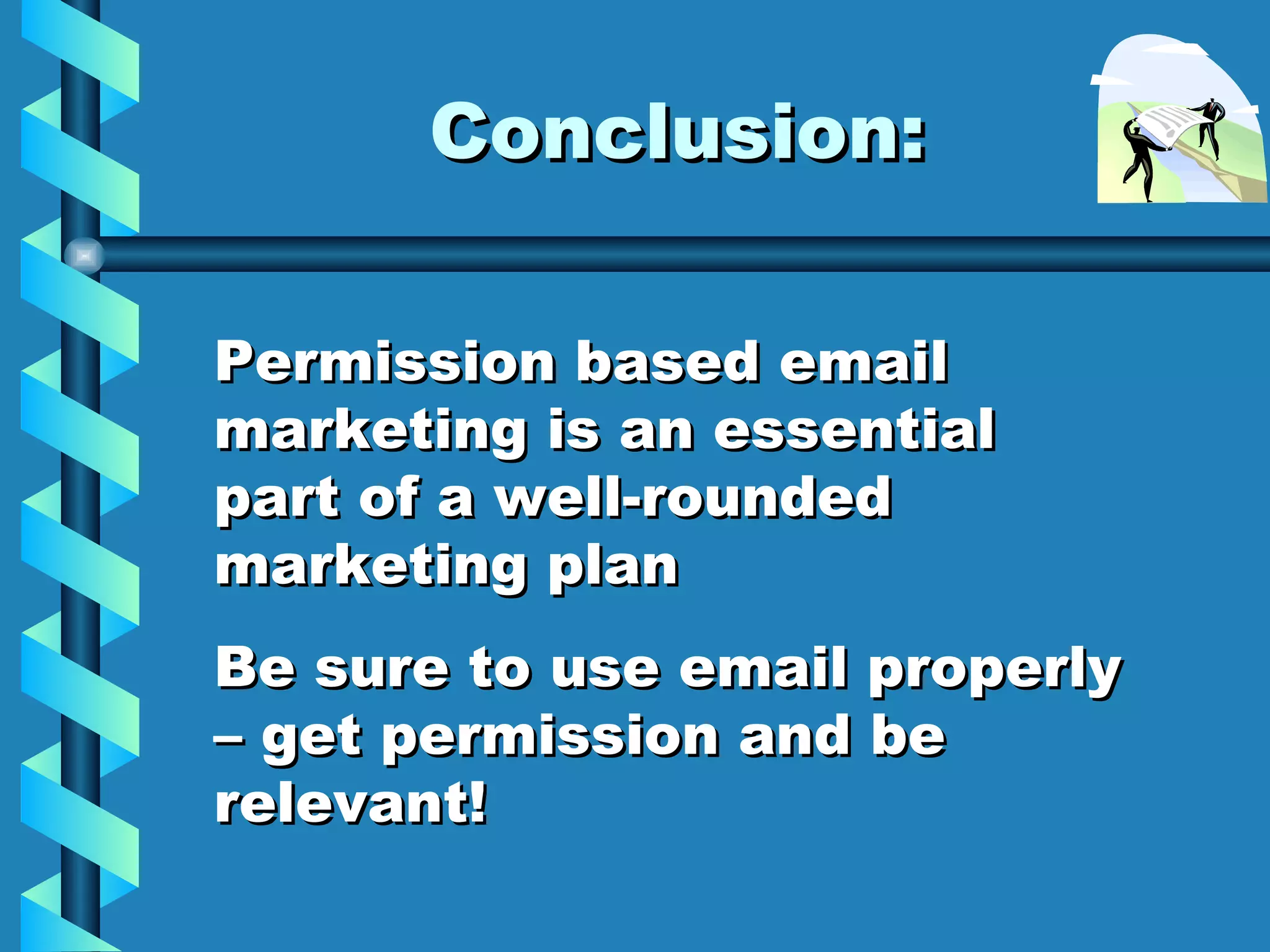 Conclusion:

Permission based email marketing is an essential part of a well-rounded marketing plan

Be sure to use email properly – get permission and be relevant!